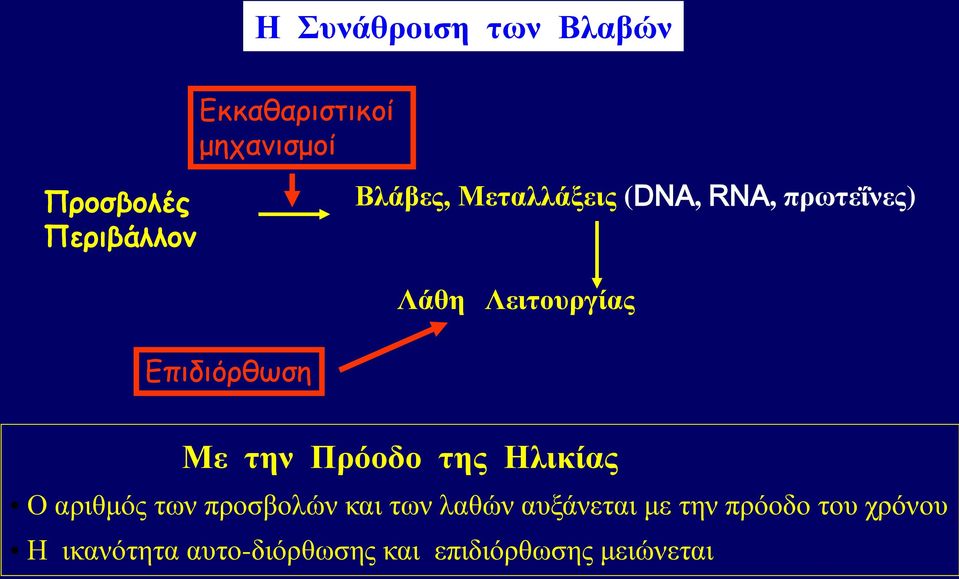 Η Συνάθροιση των Βλαβών

Εκκαθαριστικοί μηχανισμοί

Προσβολές Περιβάλλον

Βλάβες, Μεταλλάξεις (DNA, RNA, πρωτεΐνες)

Λάθη Λειτουργίας

Επιδιόρθωση

Με την Πρόοδο της Ηλικίας

• Ο αριθμός των προσβολών και των λαθών αυξάνεται με την πρόοδο του χρόνου

• Η ικανότητα αυτο-διόρθωσης και επιδιόρθωσης μειώνεται